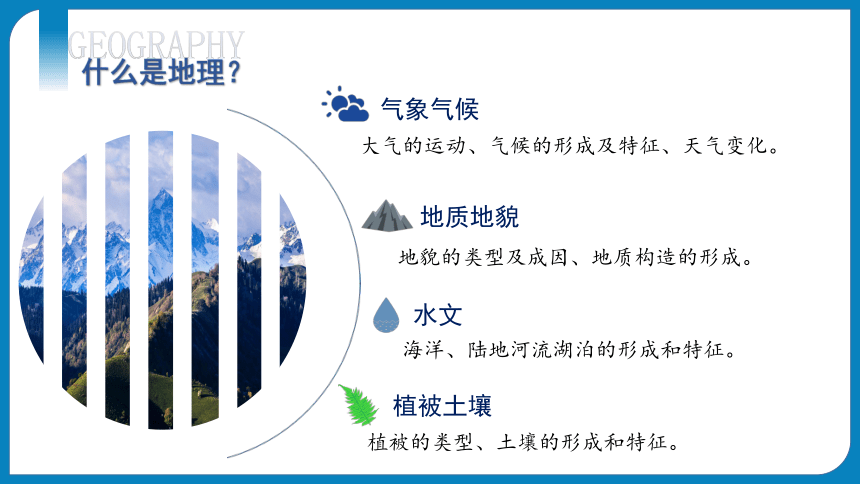 GEOGRAPHY
什么是地理？

气象气候
大气的运动、气候的形成及特征、天气变化。

地质地貌
地貌的类型及成因、地质构造的形成。

水文
海洋、陆地河流湖泊的形成和特征。

植被土壤
植被的类型、土壤的形成和特征。